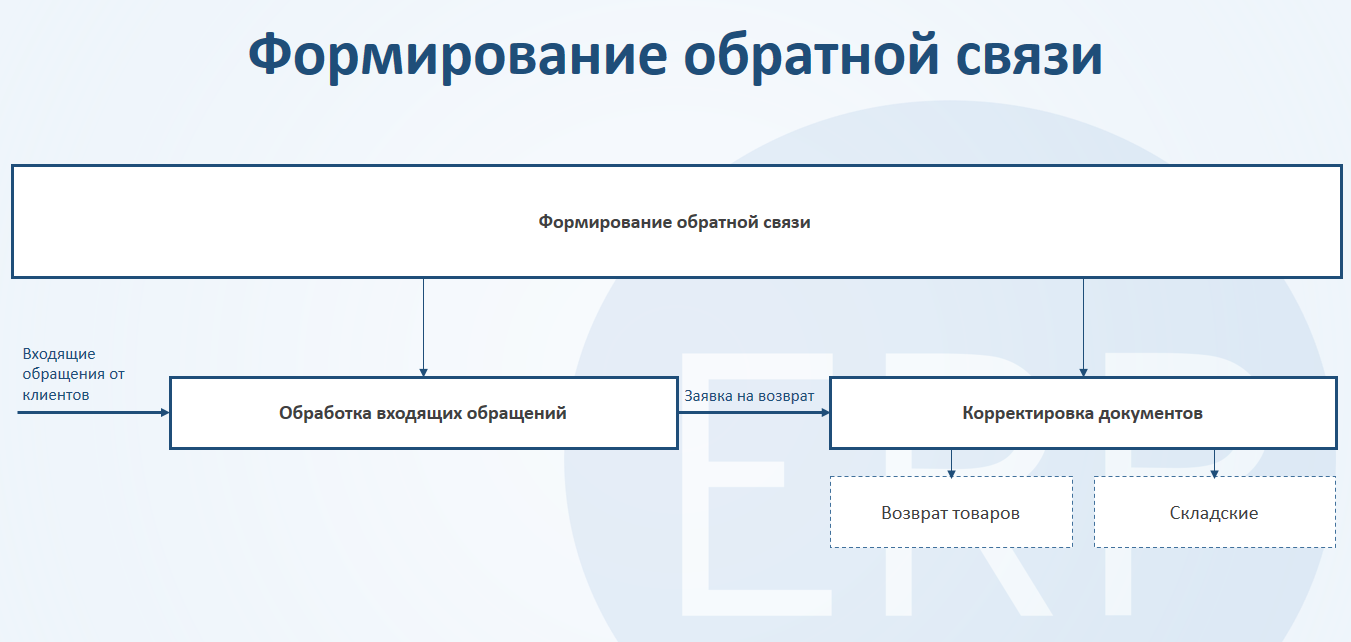 Формирование обратной связи

Формирование обратной связи

Входящие обращения от клиентов

Обработка входящих обращений

Заявка на возврат

Корректировка документов

Возврат товаров

Складские

ERP